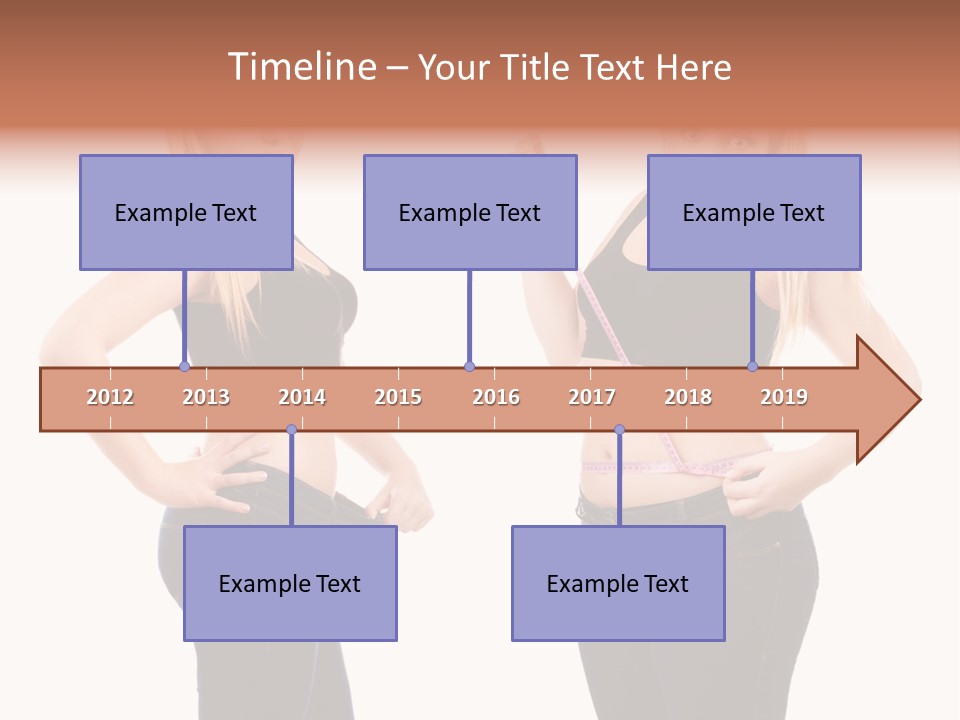 Timeline – Your Title Text Here

Example Text

Example Text

Example Text

2012 2013 2014 2015 2016 2017 2018 2019

Example Text

Example Text